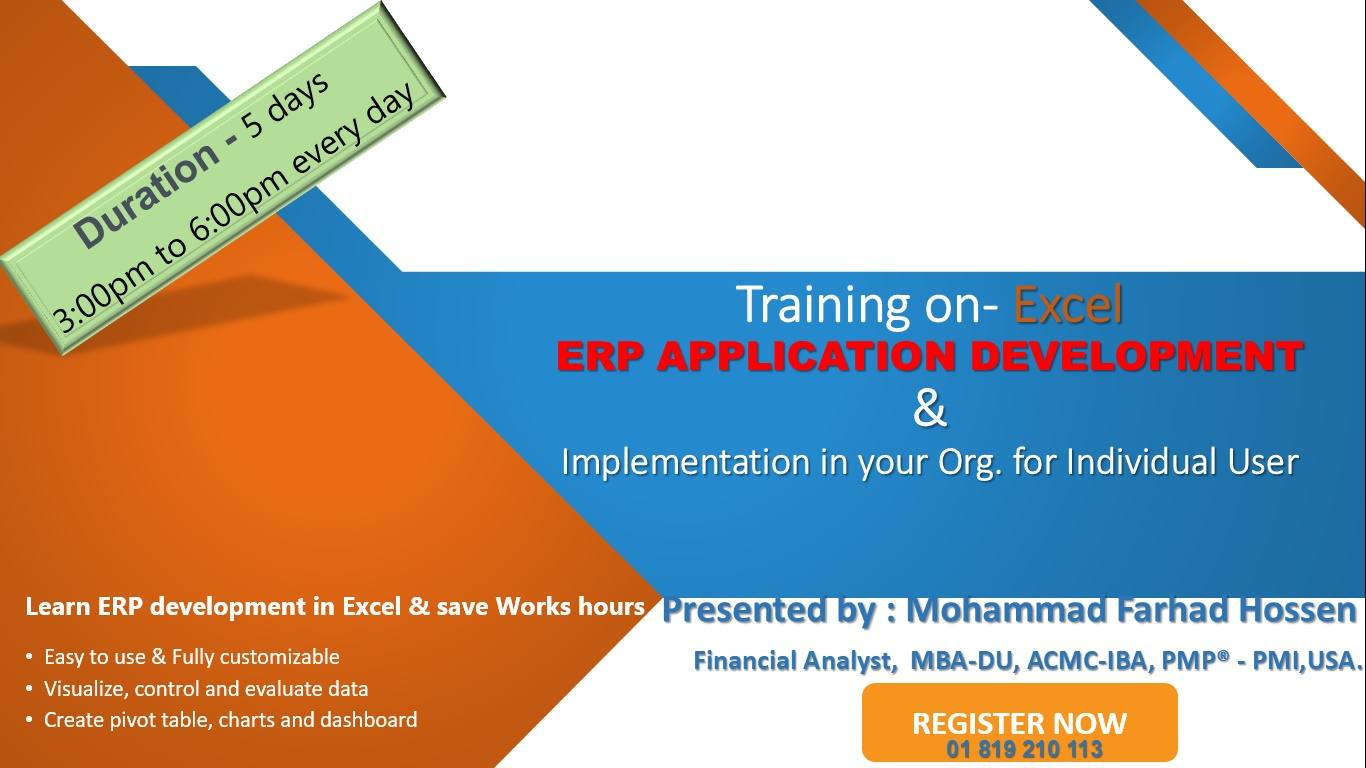 Duration - 5 days
3:00pm to 6:00pm every day

Training on- Excel
ERP APPLICATION DEVELOPMENT
&
Implementation in your Org. for Individual User

Learn ERP development in Excel & save Works hours

• Easy to use & Fully customizable
• Visualize, control and evaluate data
• Create pivot table, charts and dashboard

Presented by : Mohammad Farhad Hossen
Financial Analyst, MBA-DU, ACMC-IBA, PMP® - PMI,USA.

REGISTER NOW
01 819 210 113